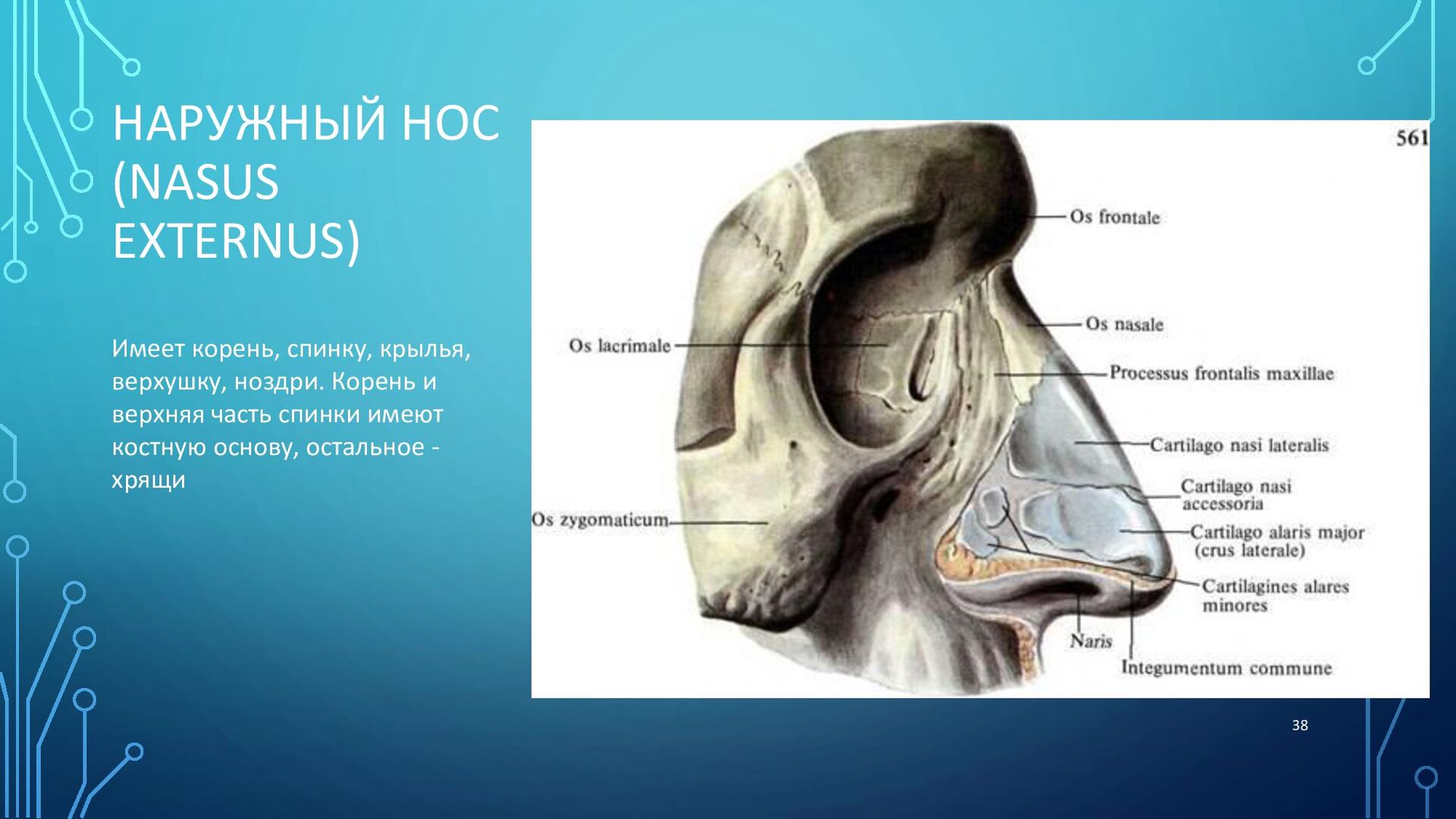 НАРУЖНЫЙ НОС (NASUS EXTERNUS)

Имеет корень, спинку, крылья, верхушку, ноздри. Корень и верхняя часть спинки имеют костную основу, остальное - хрящи

561

Os frontale

Os nasale

Os lacrimale

Processus frontalis maxillae

Cartilago nasi lateralis

Cartilago nasi accessoria

Os zygomaticum

Cartilago alaris major (crus laterale)

Cartilagines alares minores

Naris

Integumentum commune

38